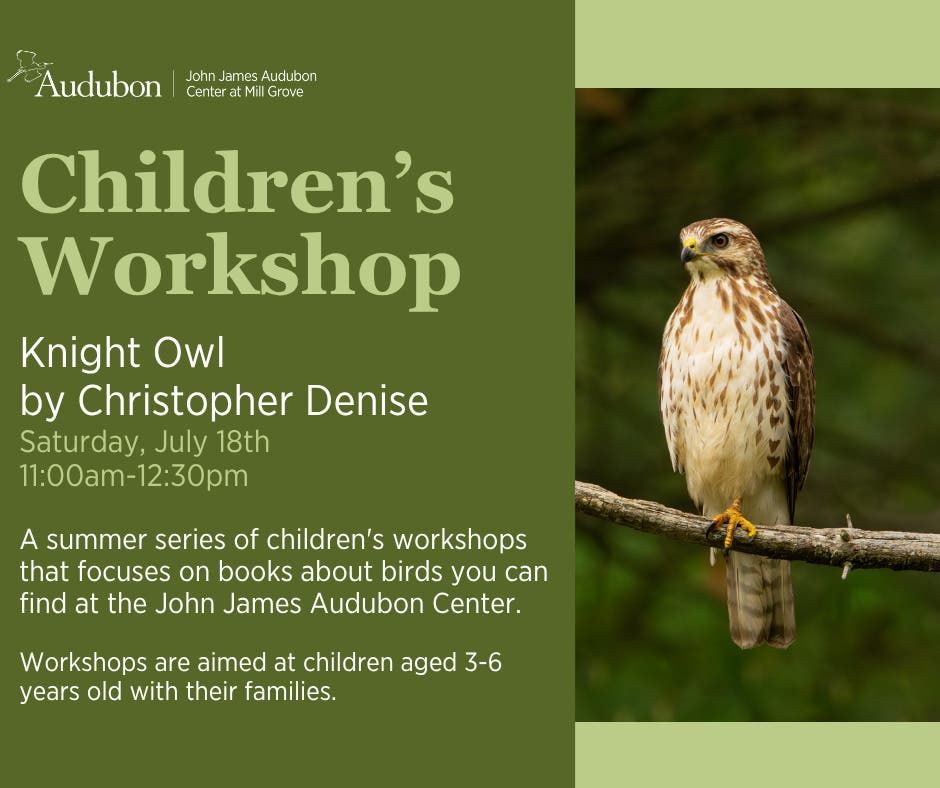 Audubon | John James Audubon Center at Mill Grove

Children's Workshop

Knight Owl
by Christopher Denise
Saturday, July 18th
11:00am-12:30pm

A summer series of children's workshops that focuses on books about birds you can find at the John James Audubon Center.

Workshops are aimed at children aged 3-6 years old with their families.